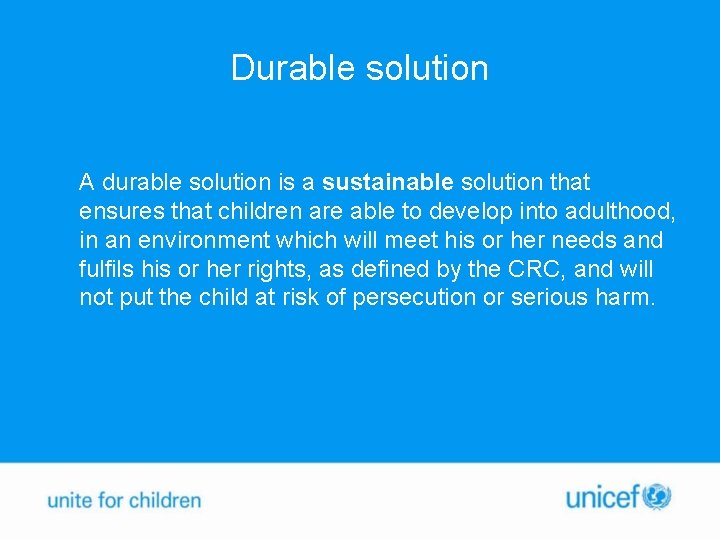 Durable solution

A durable solution is a sustainable solution that ensures that children are able to develop into adulthood, in an environment which will meet his or her needs and fulfils his or her rights, as defined by the CRC, and will not put the child at risk of persecution or serious harm.

unite for children

unicef